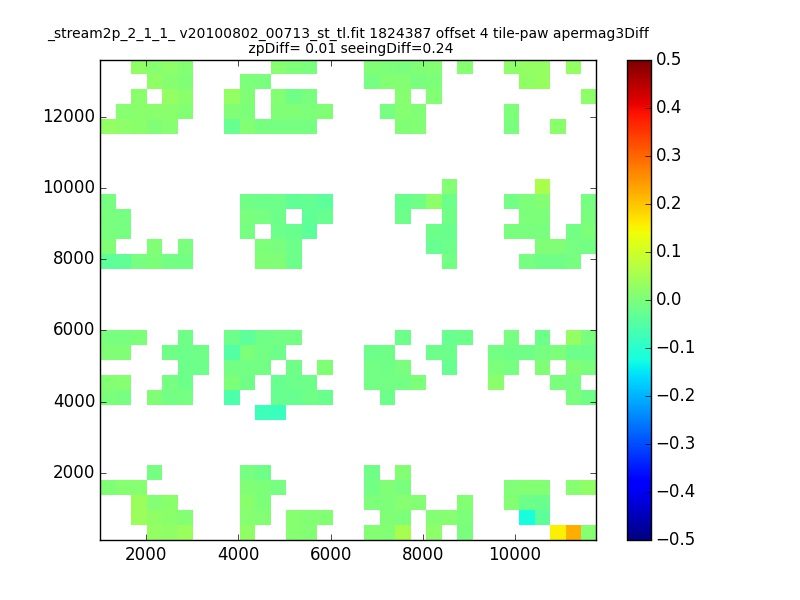 _stream2p_2_1_1_ v20100802_00713_st_tl.fit 1824387 offset 4 tile-paw apermag3Diff
zpDiff= 0.01 seeingDiff=0.24

12000
10000
8000
6000
4000
2000

2000 4000 6000 8000 10000

0.5
0.4
0.3
0.2
0.1
0.0
−0.1
−0.2
−0.3
−0.4
−0.5